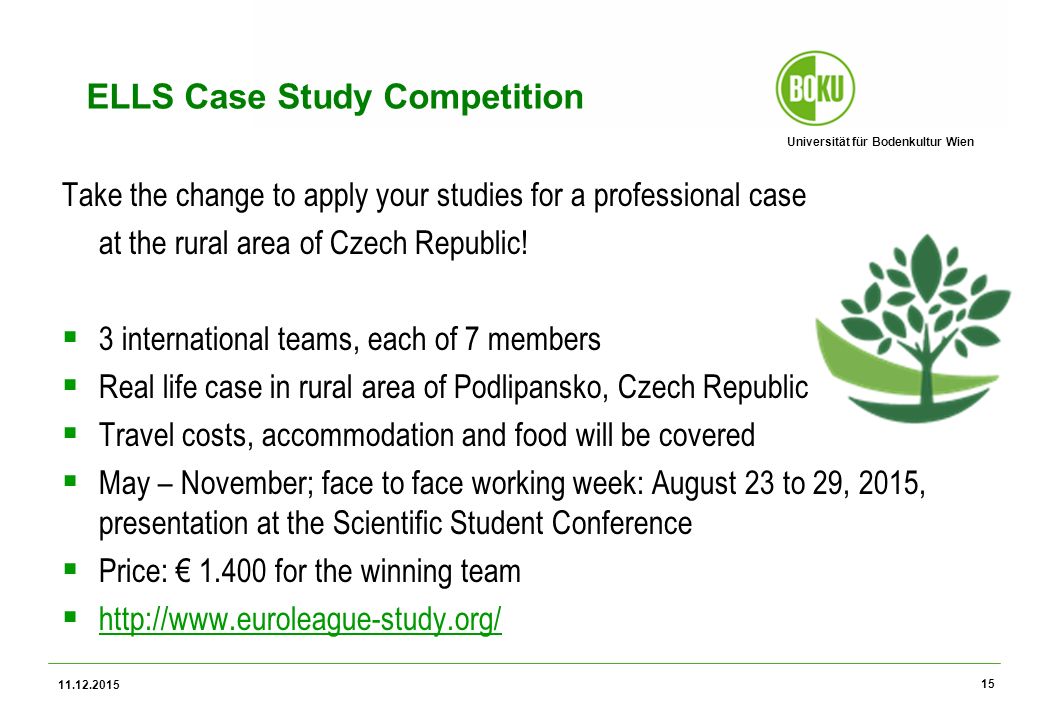 ELLS Case Study Competition

BOKU

Universität für Bodenkultur Wien

Take the change to apply your studies for a professional case at the rural area of Czech Republic!

- 3 international teams, each of 7 members
- Real life case in rural area of Podlipansko, Czech Republic
- Travel costs, accommodation and food will be covered
- May – November; face to face working week: August 23 to 29, 2015, presentation at the Scientific Student Conference
- Price: € 1.400 for the winning team
- http://www.euroleague-study.org/

11.12.2015

15